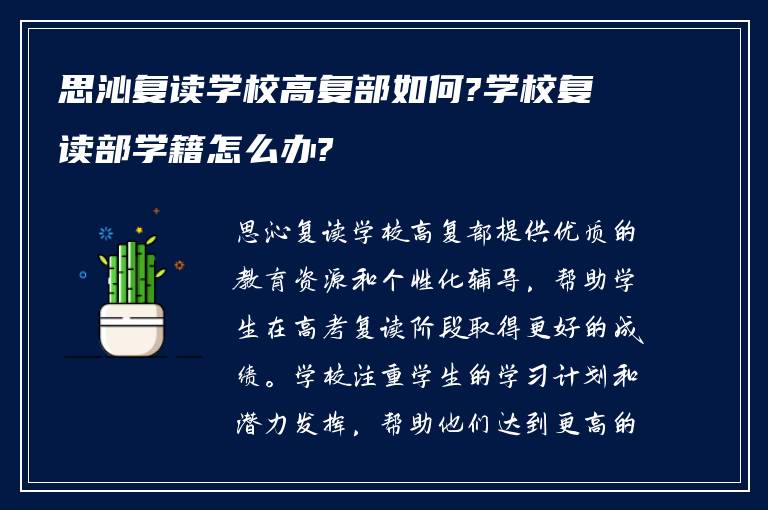 思沁复读学校高复部如何?学校复读部学籍怎么办?

思沁复读学校高复部提供优质的教育资源和个性化辅导，帮助学生在高考复读阶段取得更好的成绩。学校注重学生的学习计划和潜力发挥，帮助他们达到更高的